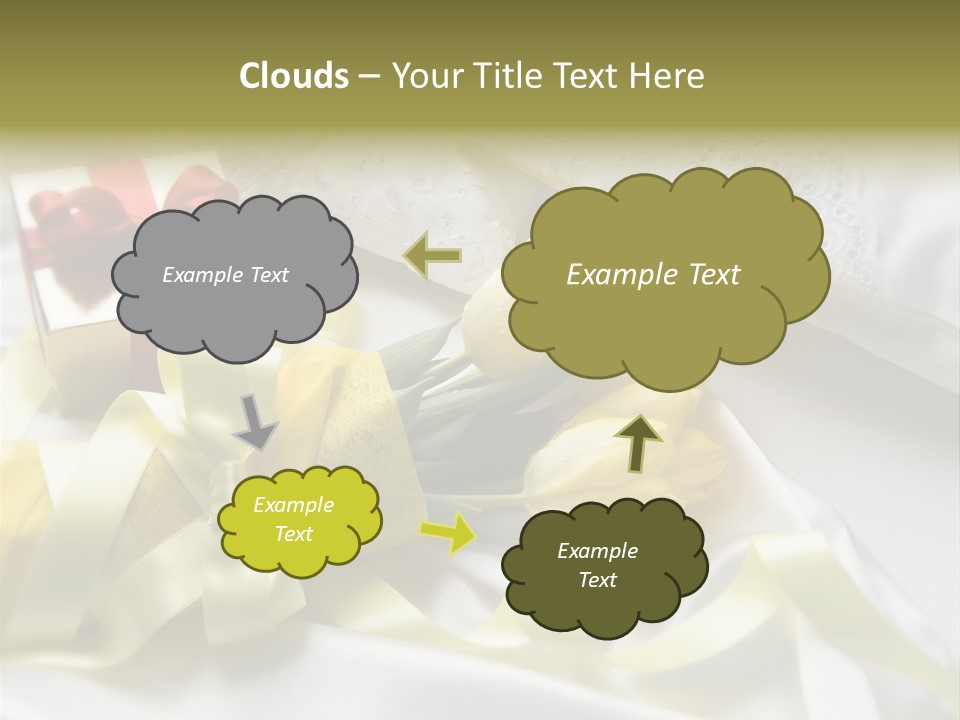 Clouds – Your Title Text Here

Example Text

Example Text

Example Text

Example Text